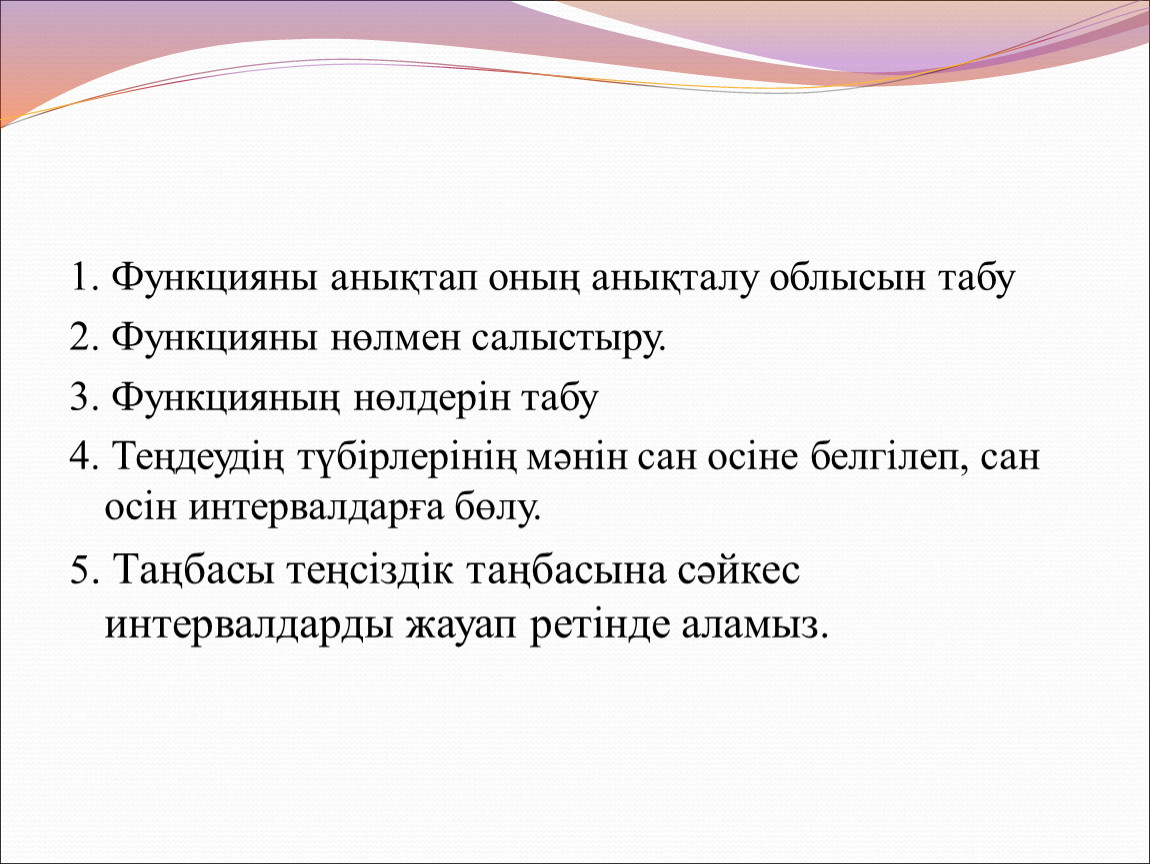 1. Функцияны анықтап оның анықталу облысын табу

2. Функцияны нөлмен салыстыру.

3. Функцияның нөлдерін табу

4. Теңдеудің түбірлерінің мәнін сан осіне белгілеп, сан осін интервалдарға бөлу.

5. Таңбасы теңсіздік таңбасына сәйкес интервалдарды жауап ретінде аламыз.